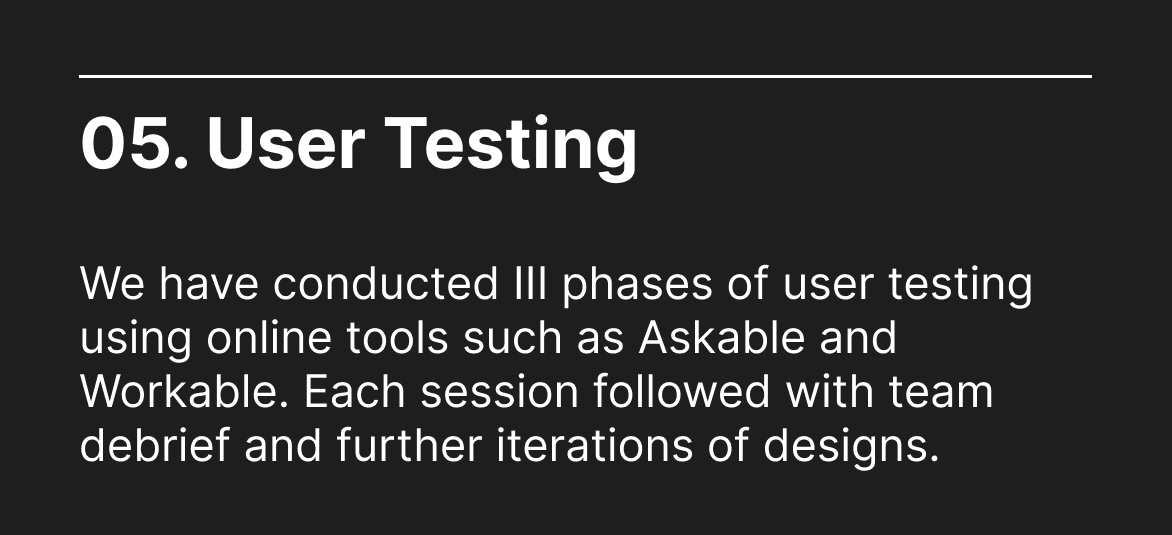 05. User Testing

We have conducted III phases of user testing using online tools such as Askable and Workable. Each session followed with team debrief and further iterations of designs.